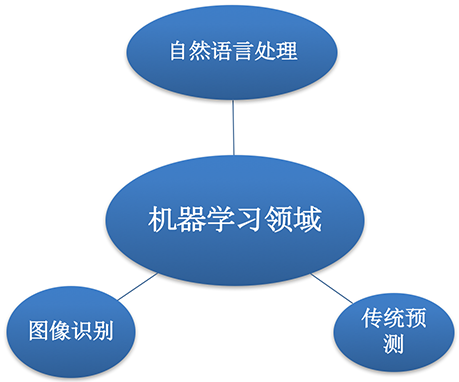 自然语言处理

机器学习领域

图像识别

传统预测